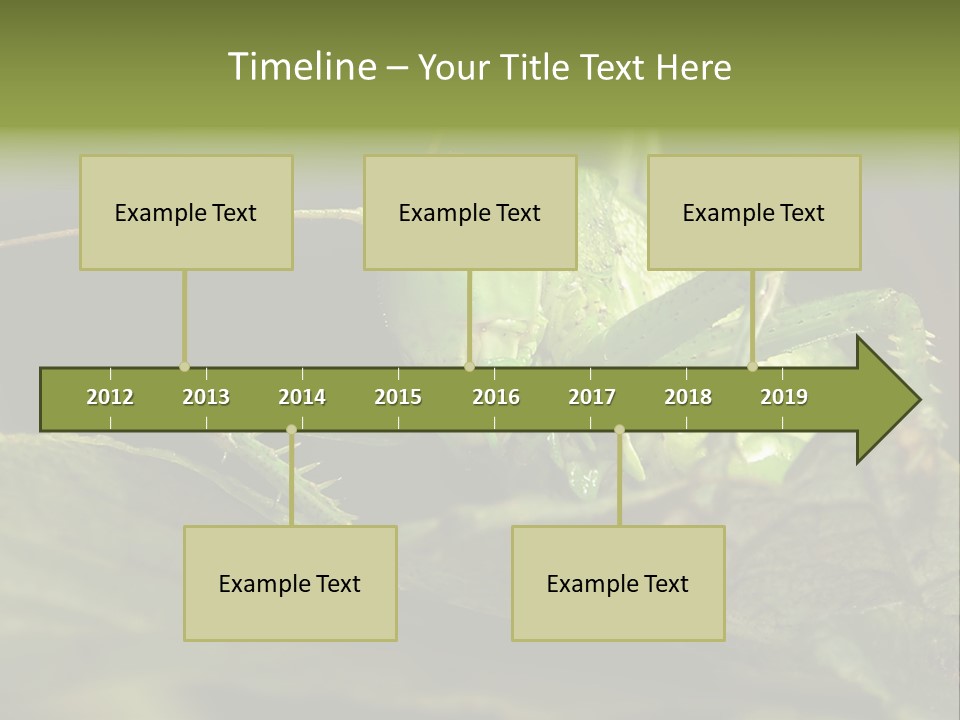 Timeline – Your Title Text Here

Example Text

Example Text

Example Text

2012 2013 2014 2015 2016 2017 2018 2019

Example Text

Example Text